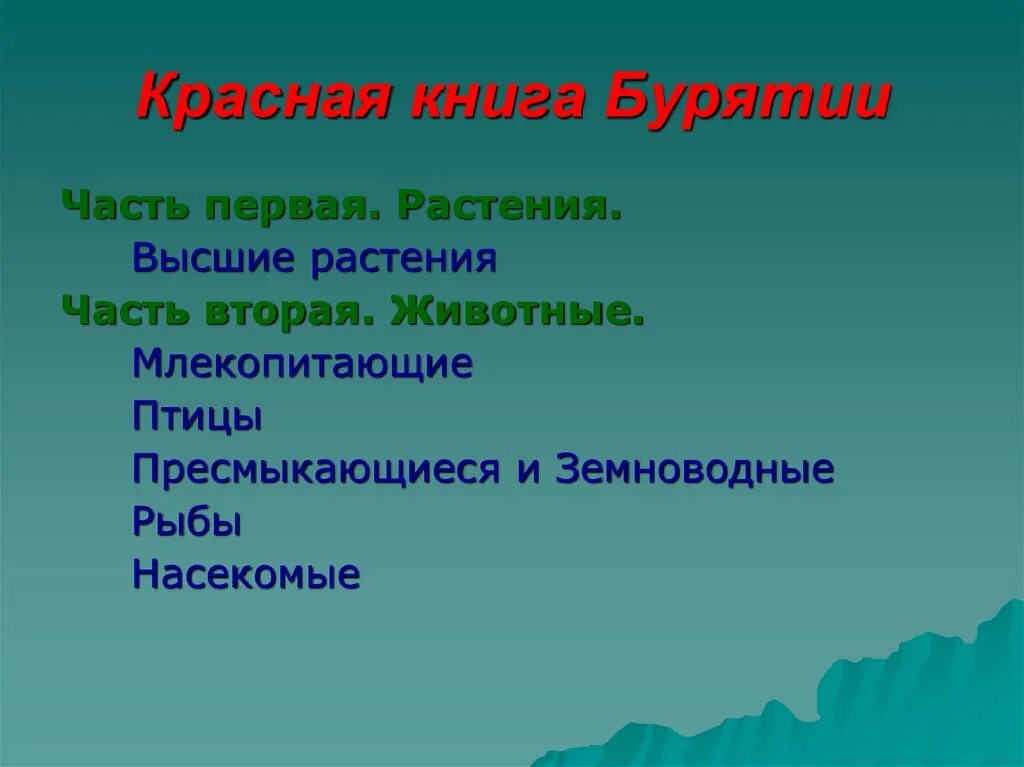 Красная книга Бурятии

Часть первая. Растения.

Высшие растения

Часть вторая. Животные.

Млекопитающие

Птицы

Пресмыкающиеся и Земноводные

Рыбы

Насекомые